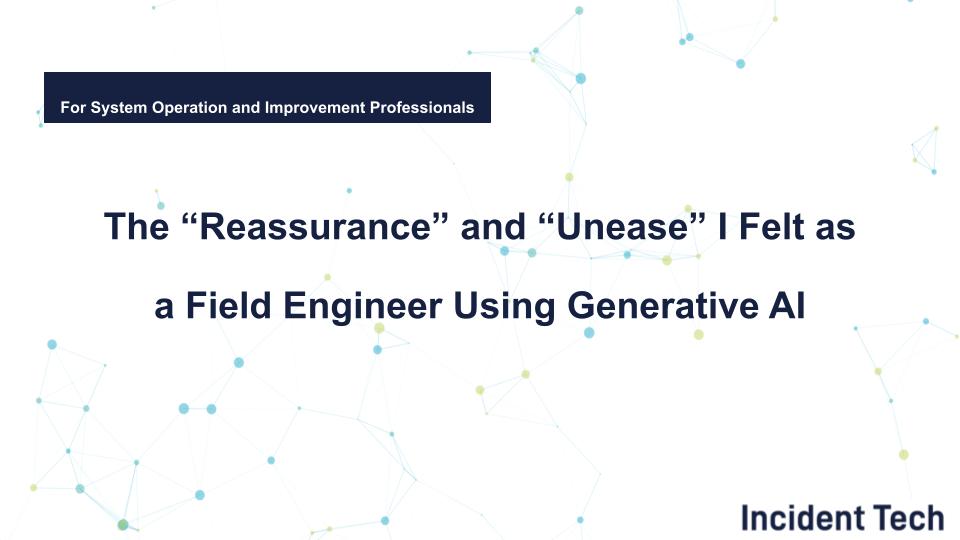 For System Operation and Improvement Professionals

The “Reassurance” and “Unease” I Felt as a Field Engineer Using Generative AI

Incident Tech